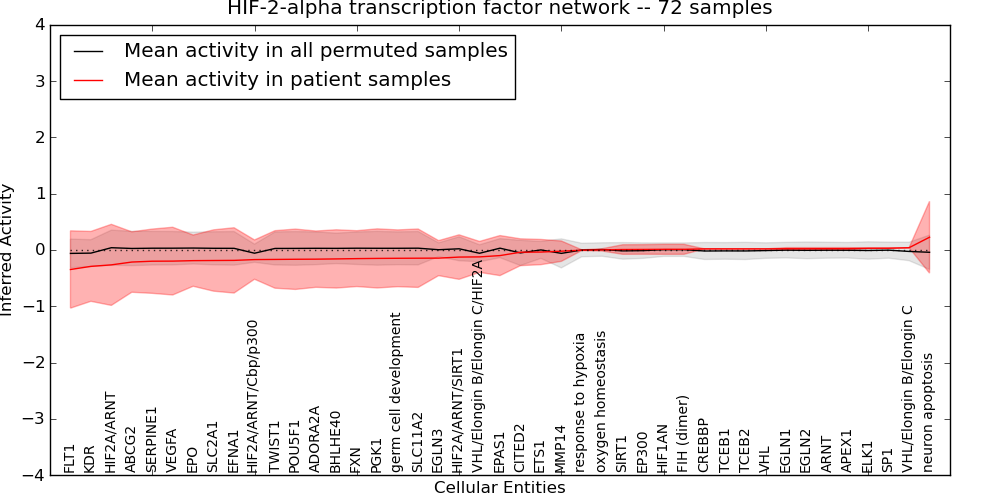 HIF-2-alpha transcription factor network -- 72 samples

Mean activity in all permuted samples
Mean activity in patient samples

Inferred Activity

4
3
2
1
0
−1
−2
−3
−4

FLT1
KDR
HIF2A/ARNT
ABCG2
SERPINE1
VEGFA
EPO
SLC2A1
EFNA1
HIF2A/ARNT/Cbp/p300
TWIST1
POU5F1
ADORA2A
BHLHE40
FXN
PGK1
germ cell development
SLC11A2
EGLN3
HIF2A/ARNT/SIRT1
VHL/Elongin B/Elongin C/HIF2A
EPAS1
CITED2
ETS1
MMP14
response to hypoxia
oxygen homeostasis
SIRT1
EP300
HIF1AN
FIH (dimer)
CREBBP
TCEB1
TCEB2
VHL
EGLN1
EGLN2
ARNT
APEX1
ELK1
SP1
VHL/Elongin B/Elongin C
neuron apoptosis

Cellular Entities